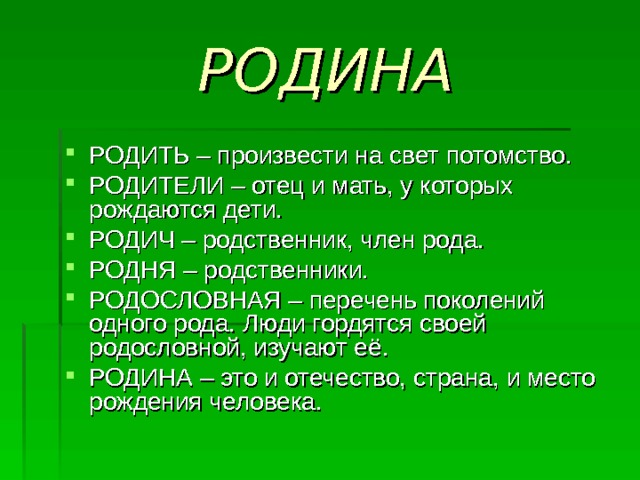 РОДИНА

- РОДИТЬ – произвести на свет потомство.
- РОДИТЕЛИ – отец и мать, у которых рождаются дети.
- РОДИЧ – родственник, член рода.
- РОДНЯ – родственники.
- РОДОСЛОВНАЯ – перечень поколений одного рода. Люди гордятся своей родословной, изучают её.
- РОДИНА – это и отечество, страна, и место рождения человека.